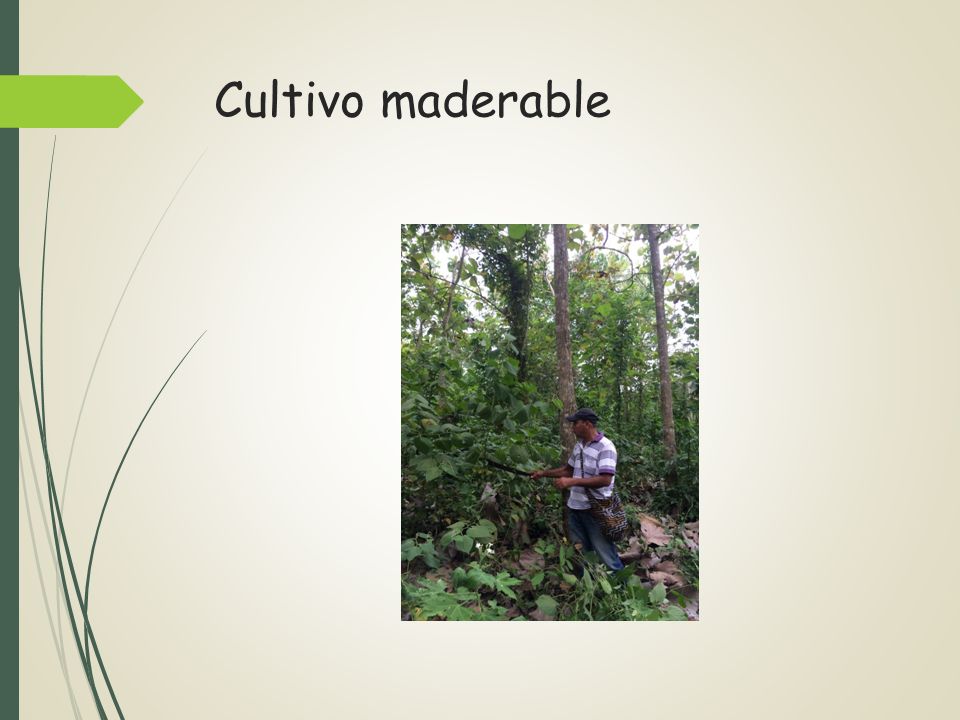 Cultivo maderable